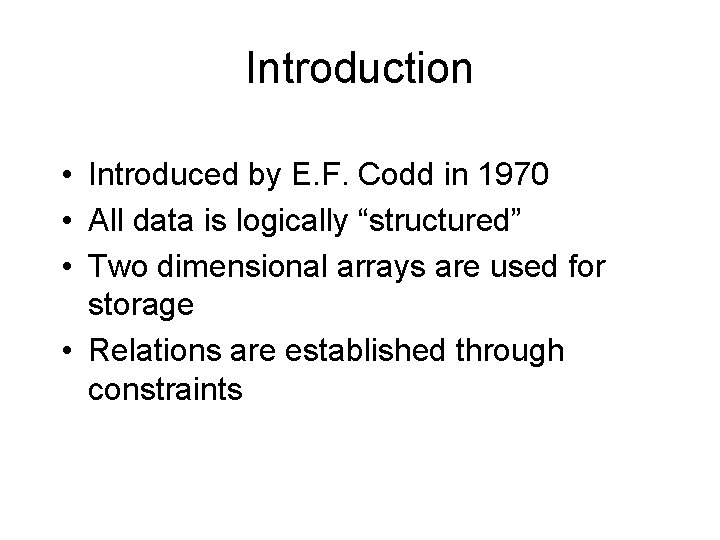 Introduction

• Introduced by E.F. Codd in 1970
• All data is logically “structured”
• Two dimensional arrays are used for storage
• Relations are established through constraints